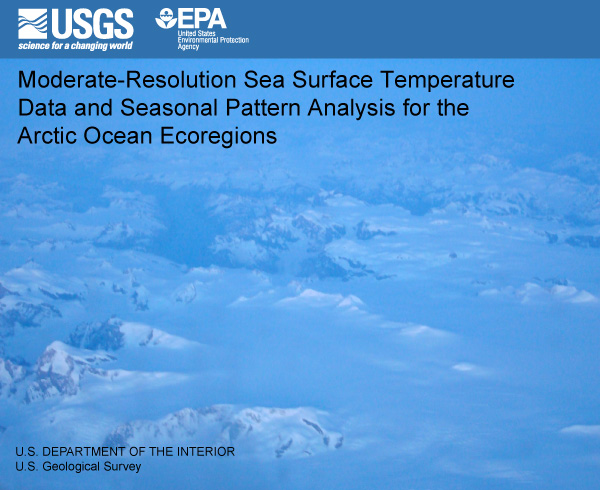 USGS
science for a changing world

EPA
United States Environmental Protection Agency

Moderate-Resolution Sea Surface Temperature Data and Seasonal Pattern Analysis for the Arctic Ocean Ecoregions

U.S. DEPARTMENT OF THE INTERIOR
U.S. Geological Survey